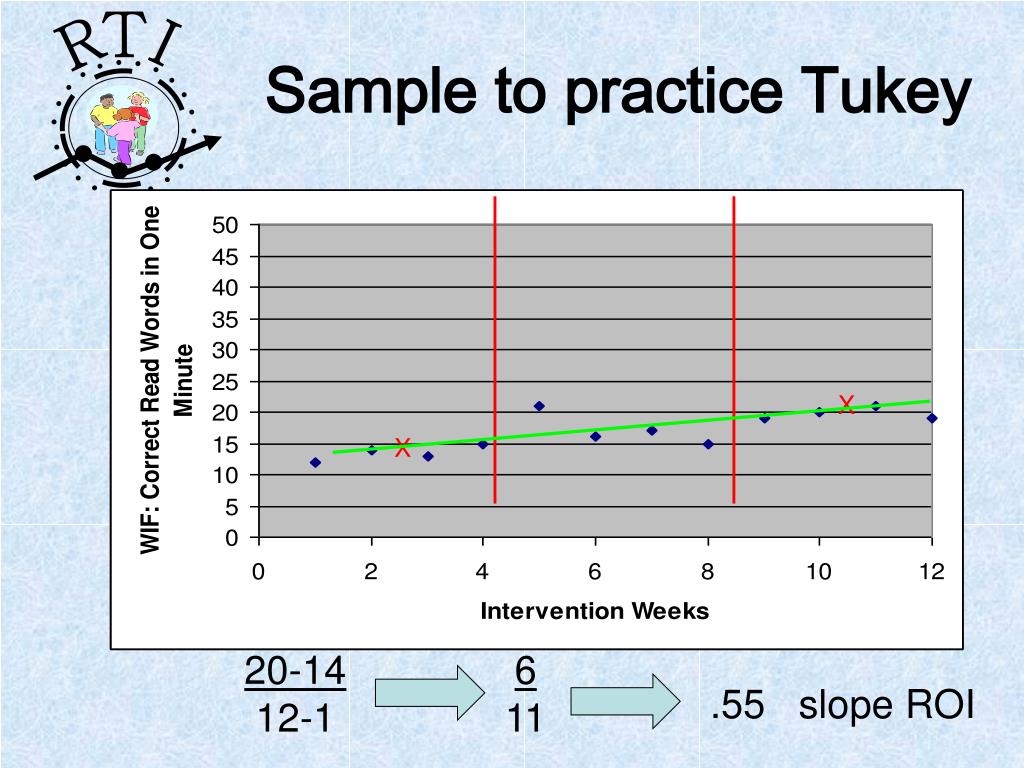 RTI

Sample to practice Tukey

WIF: Correct Read Words in One Minute

50
45
40
35
30
25
20
15
10
5
0

0 2 4 6 8 10 12

Intervention Weeks

$\frac{20-14}{12-1}$ $\frac{6}{11}$ .55 slope ROI